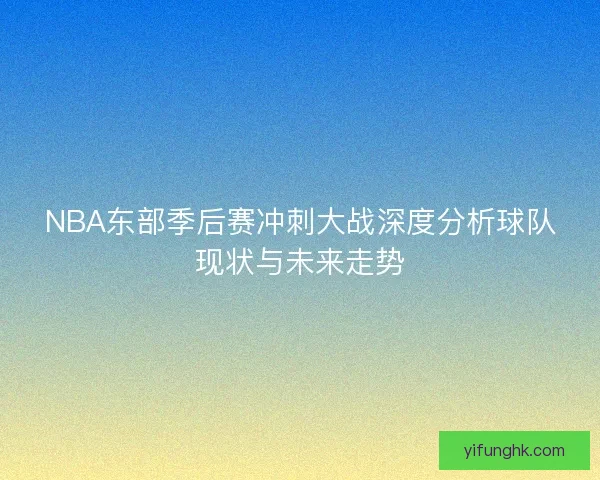 NBA东部季后赛冲刺大战深度分析球队现状与未来走势

yifunghk.com